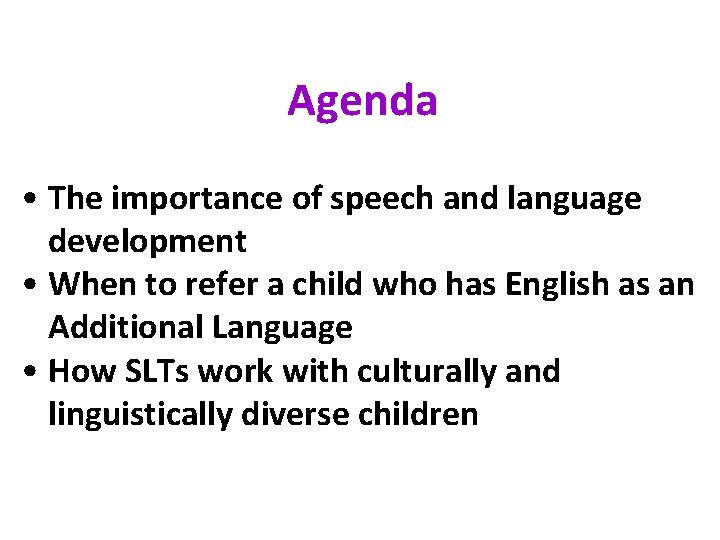 Agenda

• The importance of speech and language development
• When to refer a child who has English as an Additional Language
• How SLTs work with culturally and linguistically diverse children